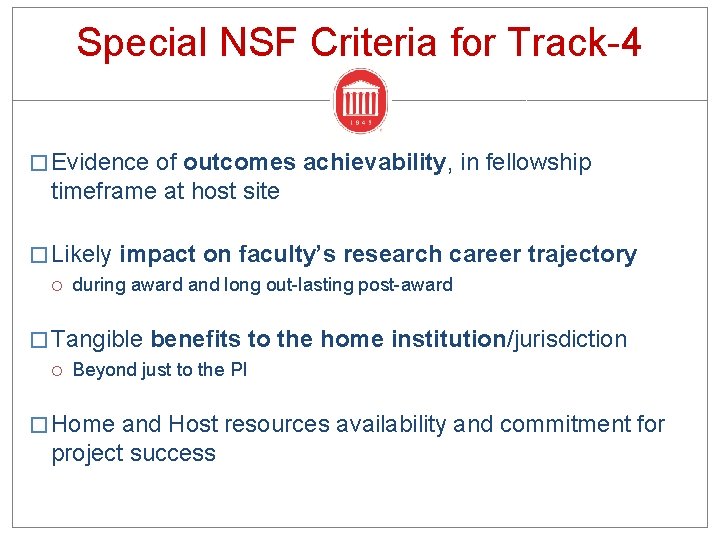 Special NSF Criteria for Track-4

1848

□ Evidence of outcomes achievability, in fellowship timeframe at host site

□ Likely impact on faculty's research career trajectory
○ during award and long out-lasting post-award

□ Tangible benefits to the home institution/jurisdiction
○ Beyond just to the PI

□ Home and Host resources availability and commitment for project success